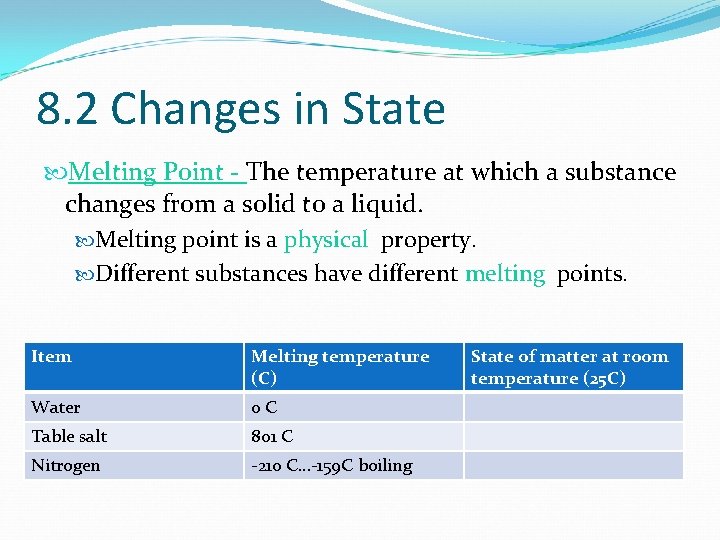 8.2 Changes in State

Melting Point - The temperature at which a substance changes from a solid to a liquid.

Melting point is a physical property.

Different substances have different melting points.

| Item | Melting temperature (C) | State of matter at room temperature (25C) |
|---|---|---|
| Water | 0 C | |
| Table salt | 801 C | |
| Nitrogen | -210 C…-159C boiling | |